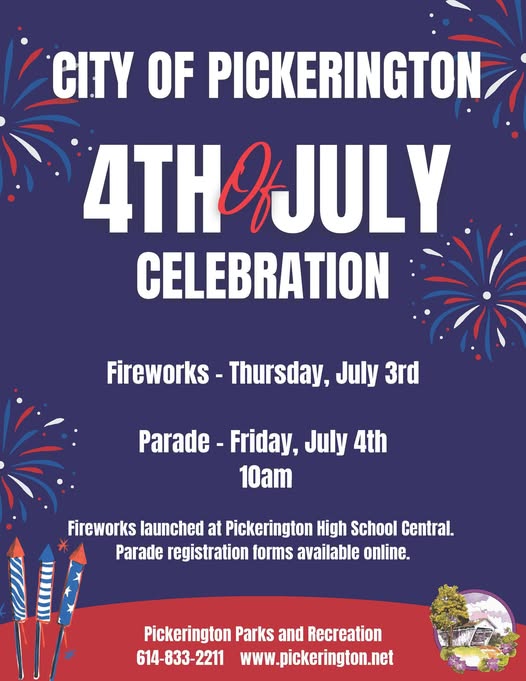 CITY OF PICKERINGTON

4TH Of JULY

CELEBRATION

Fireworks - Thursday, July 3rd

Parade - Friday, July 4th
10am

Fireworks launched at Pickerington High School Central.
Parade registration forms available online.

Pickerington Parks and Recreation
614-833-2211 www.pickerington.net